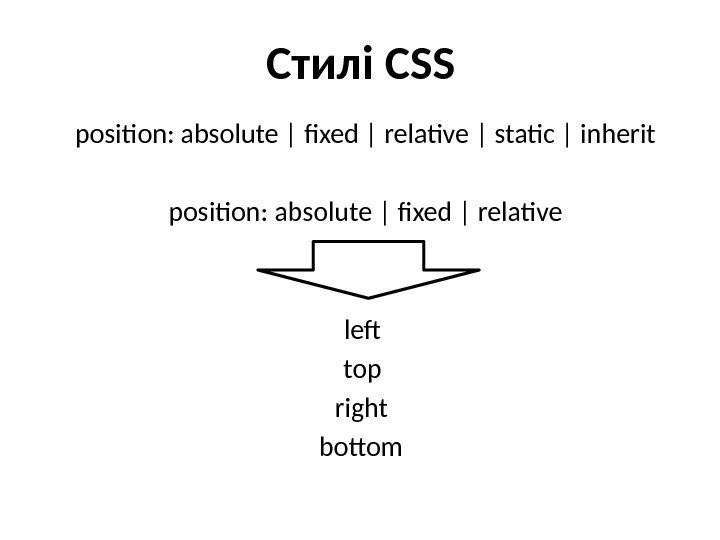 Стилі CSS

position: absolute | fixed | relative | static | inherit

position: absolute | fixed | relative

left
top
right
bottom